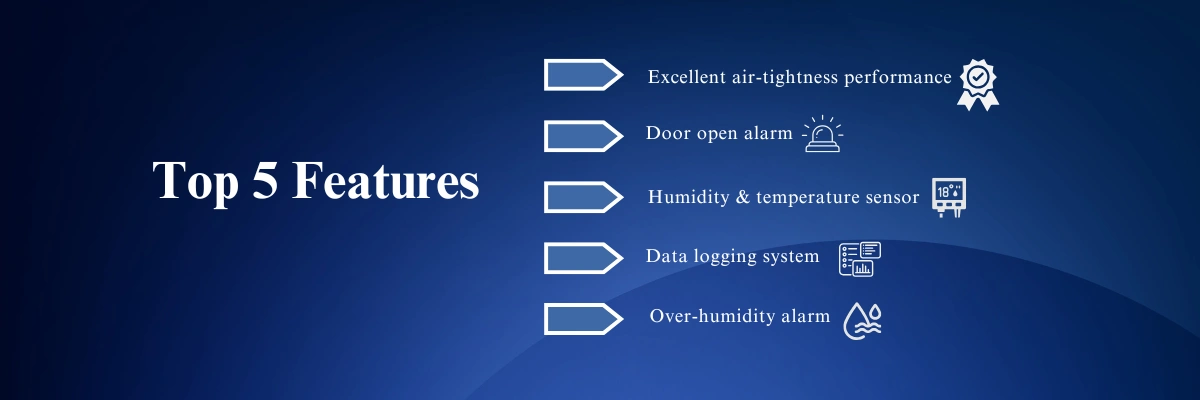 Top 5 Features

Excellent air-tightness performance

Door open alarm

Humidity & temperature sensor

18°

Data logging system

Over-humidity alarm